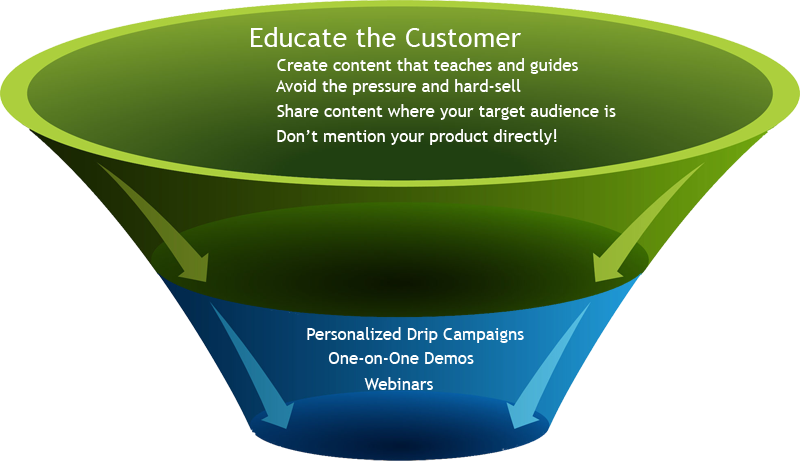 Educate the Customer
Create content that teaches and guides
Avoid the pressure and hard-sell
Share content where your target audience is
Don't mention your product directly!

Personalized Drip Campaigns
One-on-One Demos
Webinars